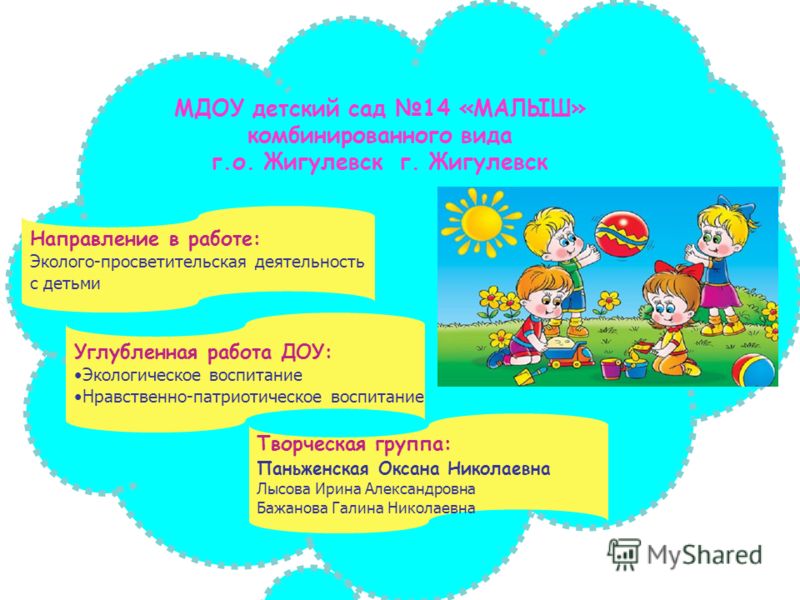 МДОУ детский сад №14 «МАЛЫШ» комбинированного вида г.о. Жигулевск г. Жигулевск

Направление в работе:
Эколого-просветительская деятельность с детьми

Углубленная работа ДОУ:
•Экологическое воспитание
•Нравственно-патриотическое воспитание

Творческая группа:
Паньженская Оксана Николаевна
Лысова Ирина Александровна
Бажанова Галина Николаевна

MyShared